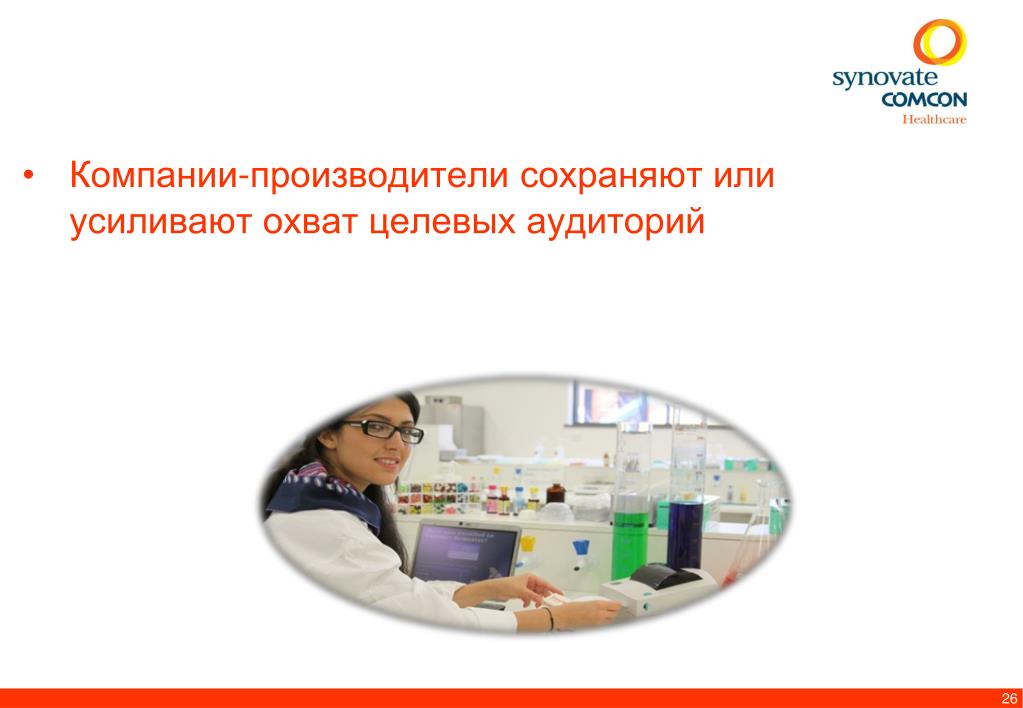 synovate
COMCON
Healthcare

• Компании-производители сохраняют или усиливают охват целевых аудиторий

26